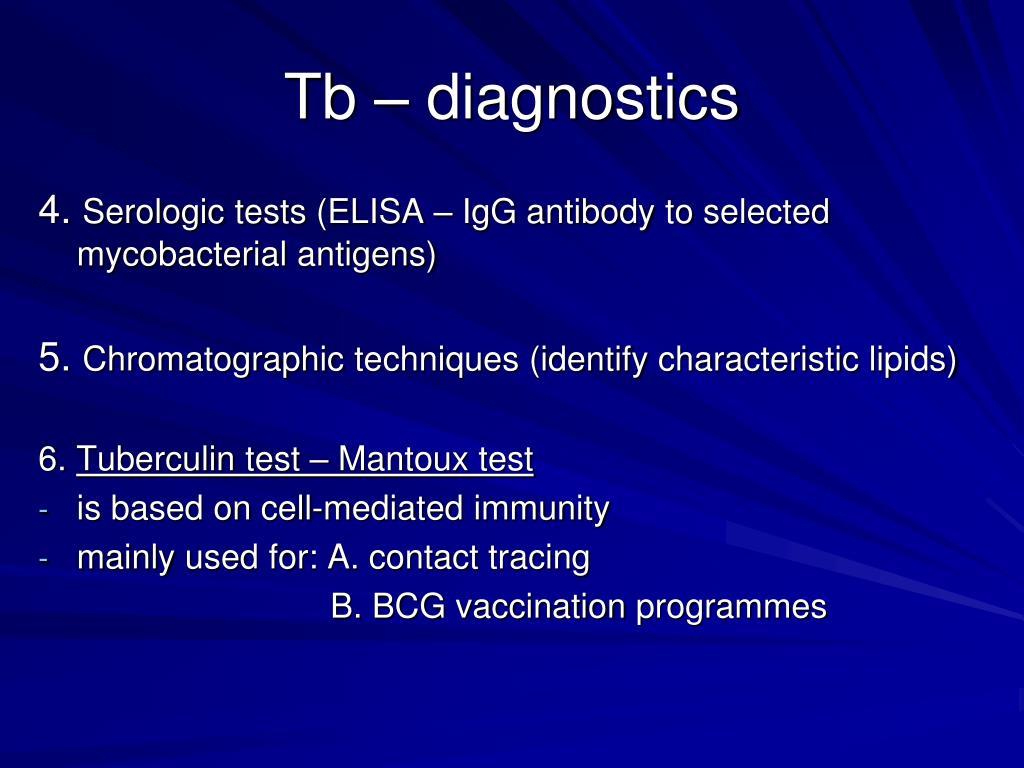 Tb – diagnostics

4. Serologic tests (ELISA – IgG antibody to selected mycobacterial antigens)

5. Chromatographic techniques (identify characteristic lipids)

6. Tuberculin test – Mantoux test
- is based on cell-mediated immunity
- mainly used for: A. contact tracing
B. BCG vaccination programmes